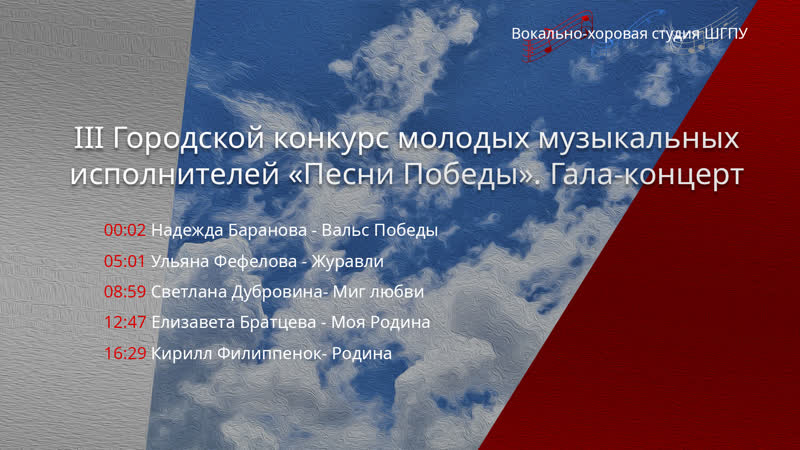 Вокально-хоровая студия ШГПУ

III Городской конкурс молодых музыкальных исполнителей «Песни Победы». Гала-концерт

00:02 Надежда Баранова - Вальс Победы
05:01 Ульяна Фефелова - Журавли
08:59 Светлана Дубровина- Миг любви
12:47 Елизавета Братцева - Моя Родина
16:29 Кирилл Филиппенок- Родина